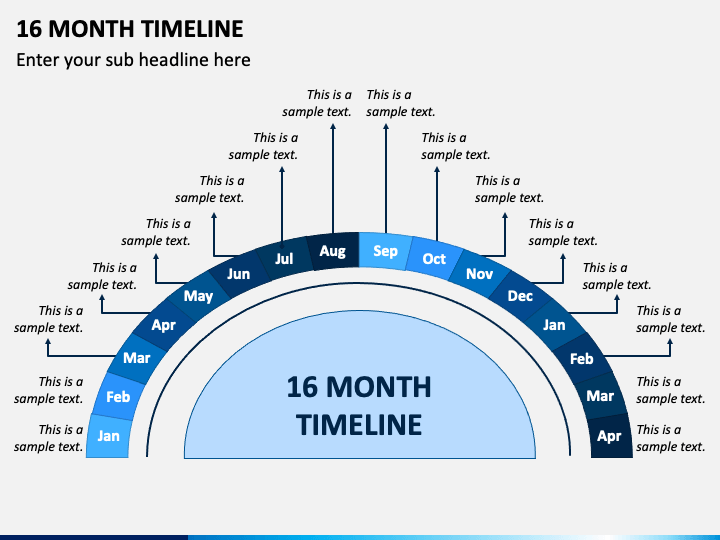 16 MONTH TIMELINE

Enter your sub headline here

This is a sample text.

This is a sample text.

This is a sample text.

This is a sample text.

This is a sample text.

This is a sample text.

This is a sample text.

This is a sample text.

This is a sample text.

This is a sample text.

This is a sample text.

This is a sample text.

This is a sample text.

This is a sample text.

This is a sample text.

This is a sample text.

Jan

Feb

Mar

Apr

May

Jun

Jul

Aug

Sep

Oct

Nov

Dec

Jan

Feb

Mar

Apr

16 MONTH TIMELINE